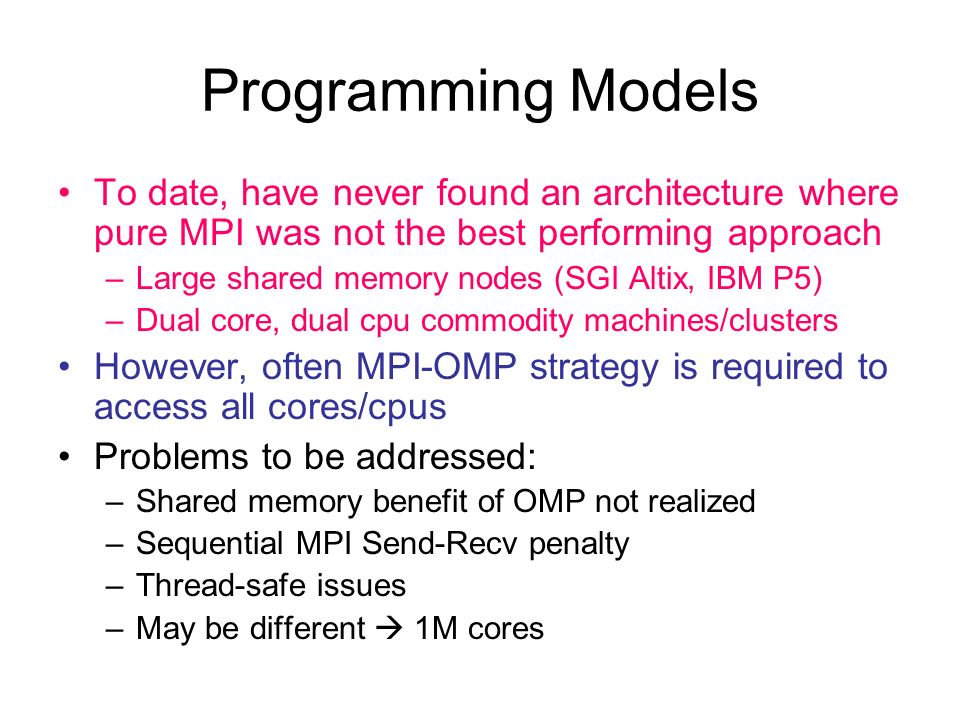 Programming Models

• To date, have never found an architecture where pure MPI was not the best performing approach
– Large shared memory nodes (SGI Altix, IBM P5)
– Dual core, dual cpu commodity machines/clusters
• However, often MPI-OMP strategy is required to access all cores/cpus
• Problems to be addressed:
– Shared memory benefit of OMP not realized
– Sequential MPI Send-Recv penalty
– Thread-safe issues
– May be different → 1M cores